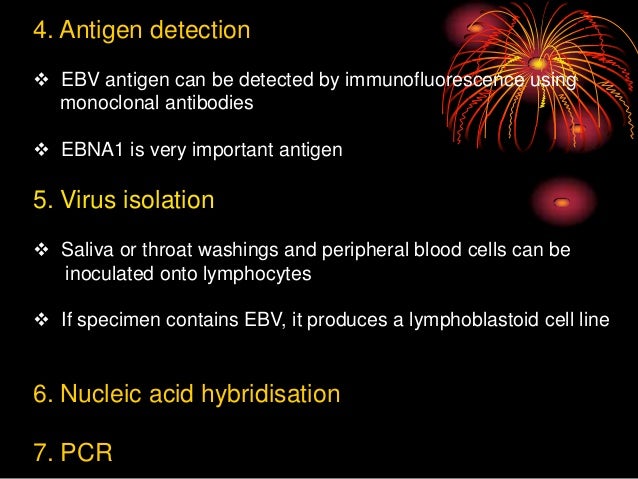 4. Antigen detection

❖ EBV antigen can be detected by immunofluorescence using monoclonal antibodies

❖ EBNA1 is very important antigen

5. Virus isolation

❖ Saliva or throat washings and peripheral blood cells can be inoculated onto lymphocytes

❖ If specimen contains EBV, it produces a lymphoblastoid cell line

6. Nucleic acid hybridisation

7. PCR